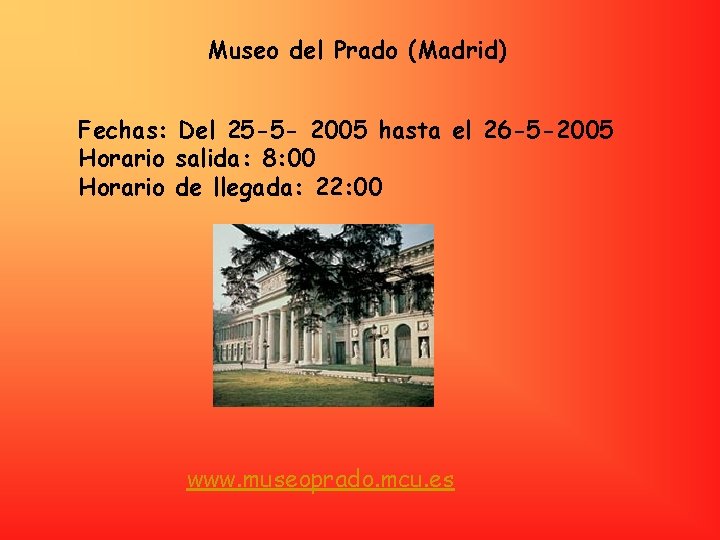 Museo del Prado (Madrid)

Fechas: Del 25-5- 2005 hasta el 26-5-2005
Horario salida: 8:00
Horario de llegada: 22:00

www.museoprado.mcu.es